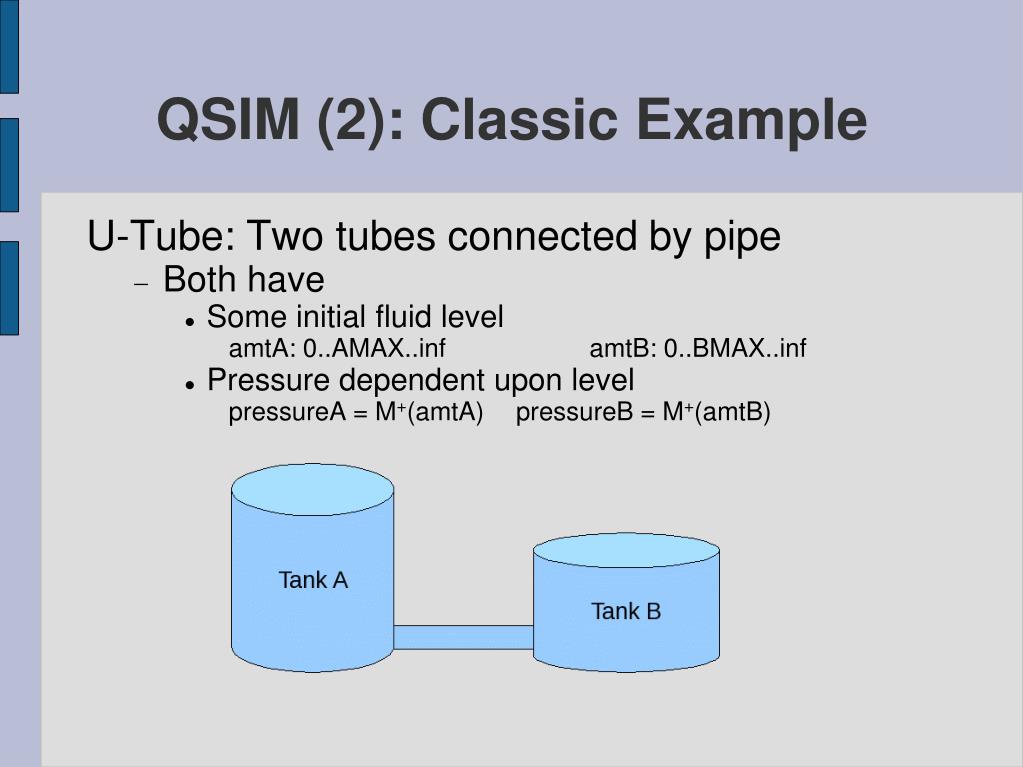 QSIM (2): Classic Example

U-Tube: Two tubes connected by pipe

– Both have

• Some initial fluid level

amtA: 0..AMAX..inf amtB: 0..BMAX..inf

• Pressure dependent upon level

pressureA = $M^+$(amtA) pressureB = $M^+$(amtB)

Tank A

Tank B